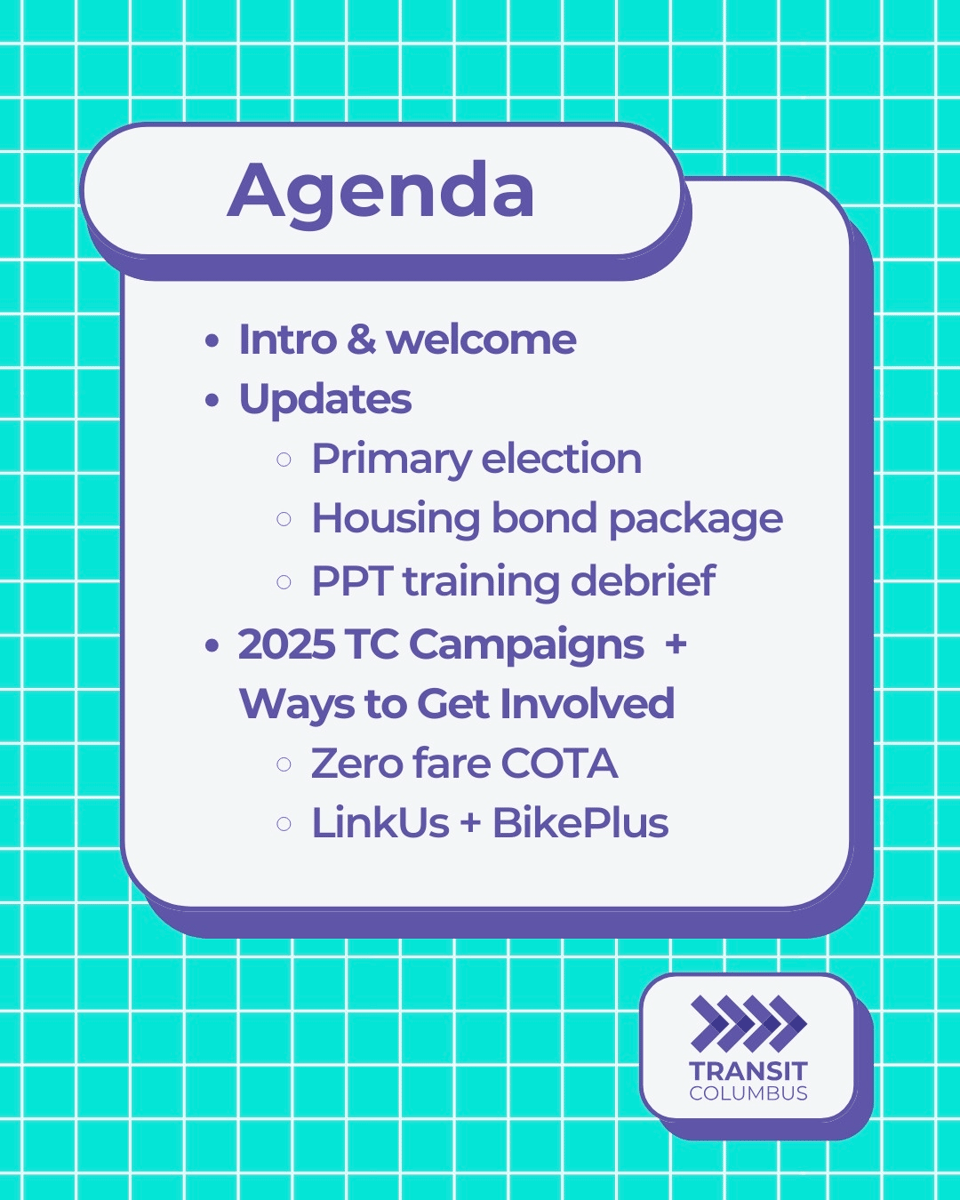 Agenda

- Intro & welcome
- Updates
  - Primary election
  - Housing bond package
  - PPT training debrief
- 2025 TC Campaigns + Ways to Get Involved
  - Zero fare COTA
  - LinkUs + BikePlus

TRANSIT
COLUMBUS